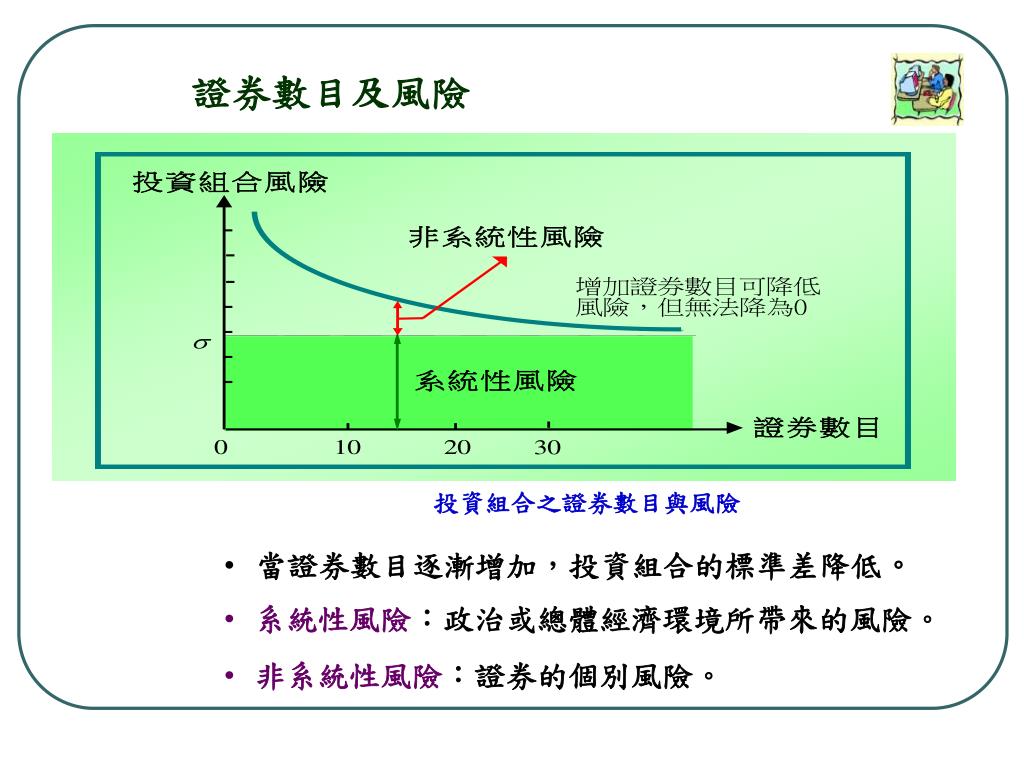 證券數目及風險

投資組合風險

非系統性風險

增加證券數目可降低風險，但無法降為0

$\sigma$

系統性風險

證券數目

0 10 20 30

投資組合之證券數目與風險

• 當證券數目逐漸增加，投資組合的標準差降低。

• 系統性風險：政治或總體經濟環境所帶來的風險。

• 非系統性風險：證券的個別風險。